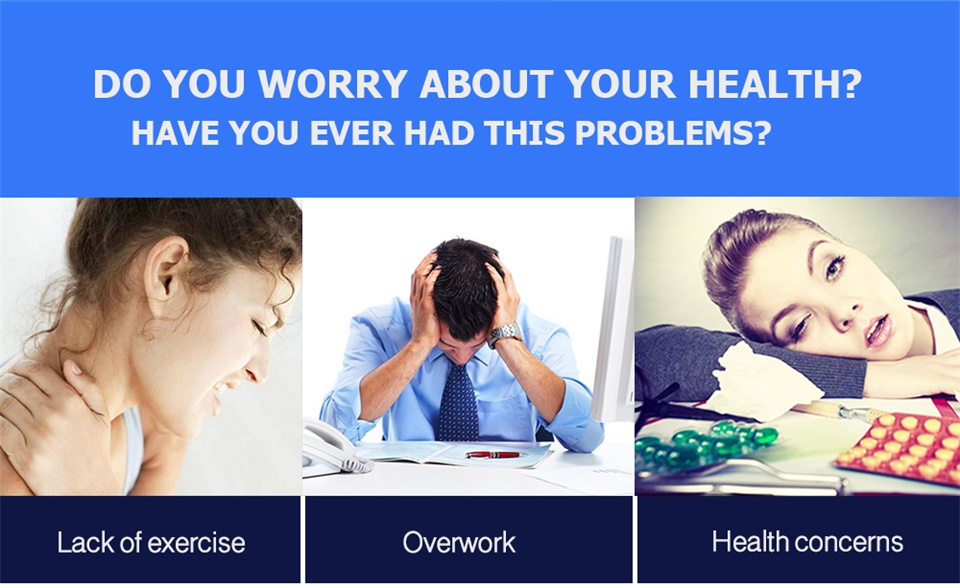 DO YOU WORRY ABOUT YOUR HEALTH?
HAVE YOU EVER HAD THIS PROBLEMS?

Lack of exercise

Overwork

Health concerns